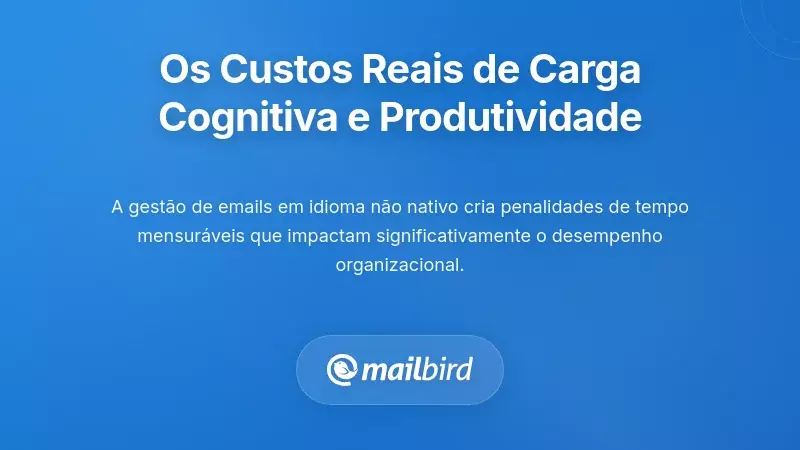 Os Custos Reais de Carga Cognitiva e Produtividade

A gestão de emails em idioma não nativo cria penalidades de tempo mensuráveis que impactam significativamente o desempenho organizacional.

mailbird